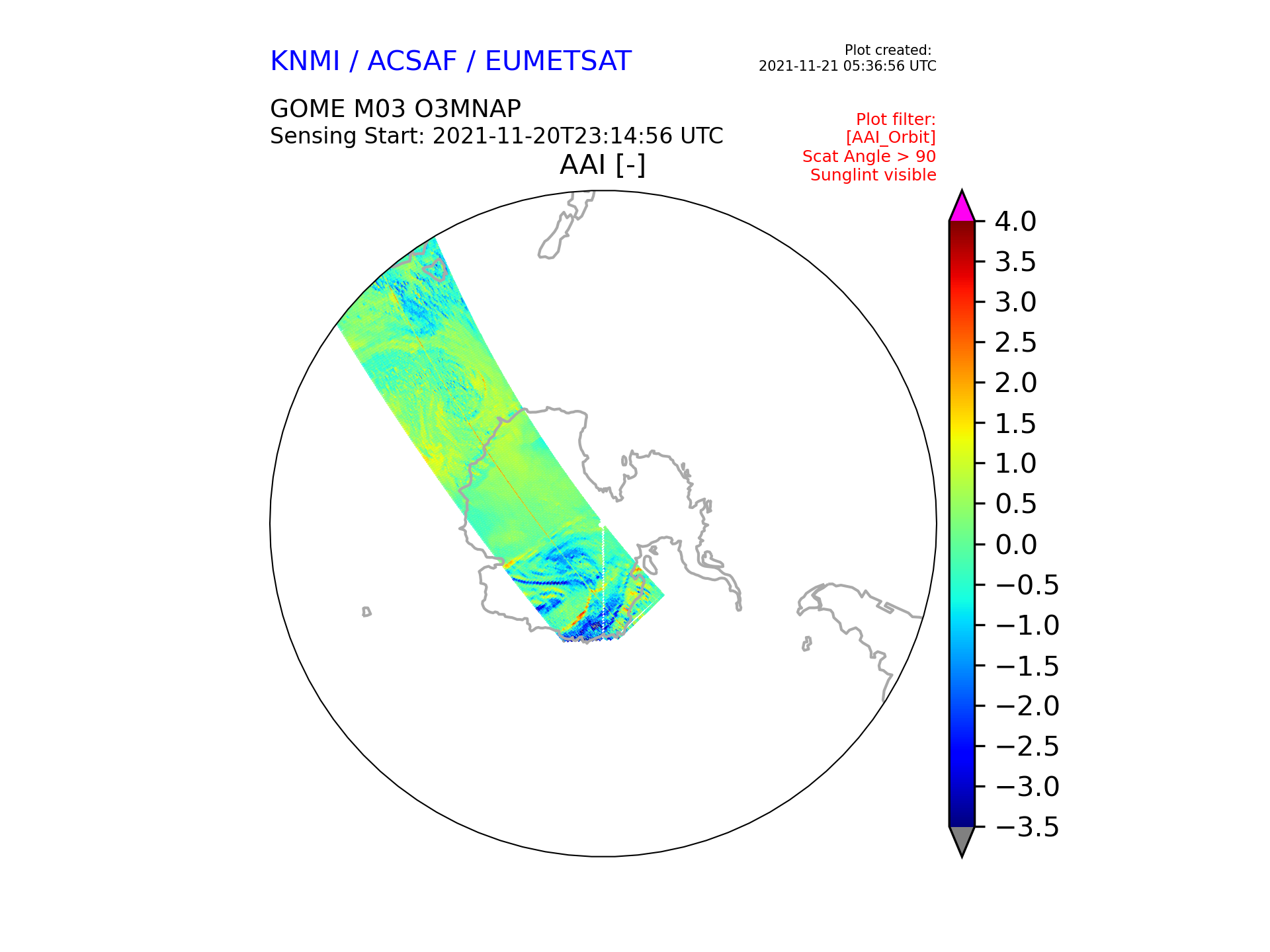 KNMI / ACSAF / EUMETSAT

Plot created:
2021-11-21 05:36:56 UTC

GOME M03 O3MNAP
Sensing Start: 2021-11-20T23:14:56 UTC

Plot filter:
[AAI_Orbit]
Scat Angle > 90
Sunglint visible

AAI [-]

4.0
3.5
3.0
2.5
2.0
1.5
1.0
0.5
0.0
−0.5
−1.0
−1.5
−2.0
−2.5
−3.0
−3.5